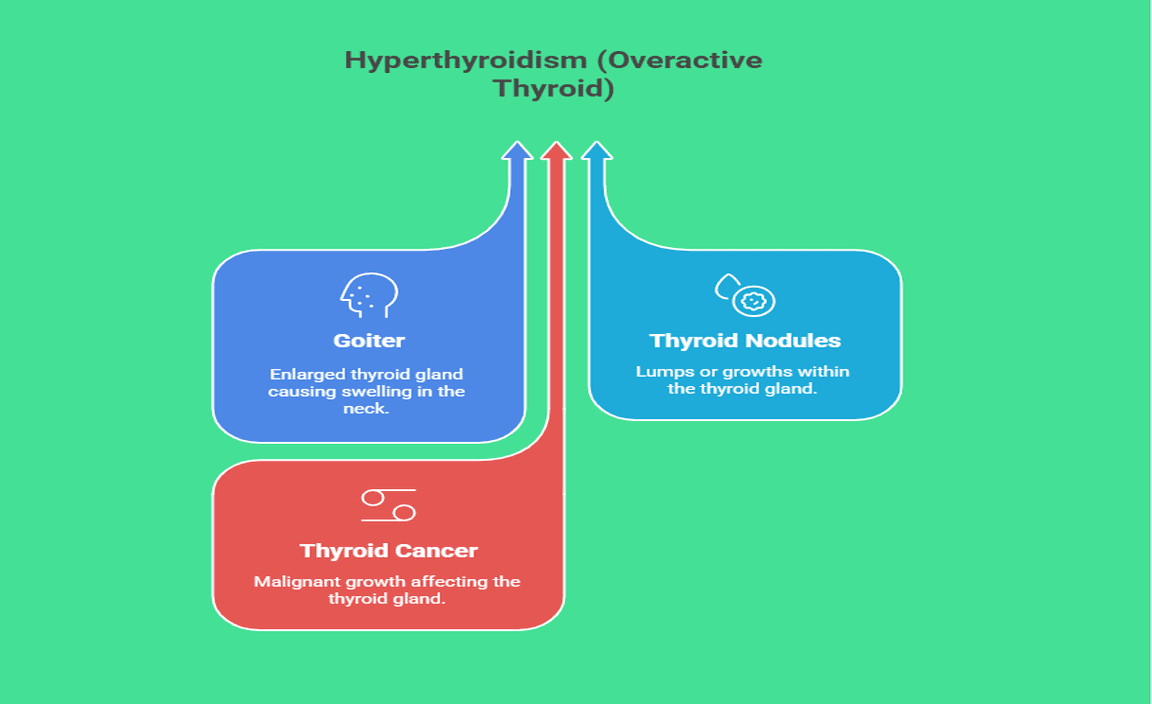 Hyperthyroidism (Overactive Thyroid)

Goiter

Enlarged thyroid gland causing swelling in the neck.

Thyroid Nodules

Lumps or growths within the thyroid gland.

Thyroid Cancer

Malignant growth affecting the thyroid gland.